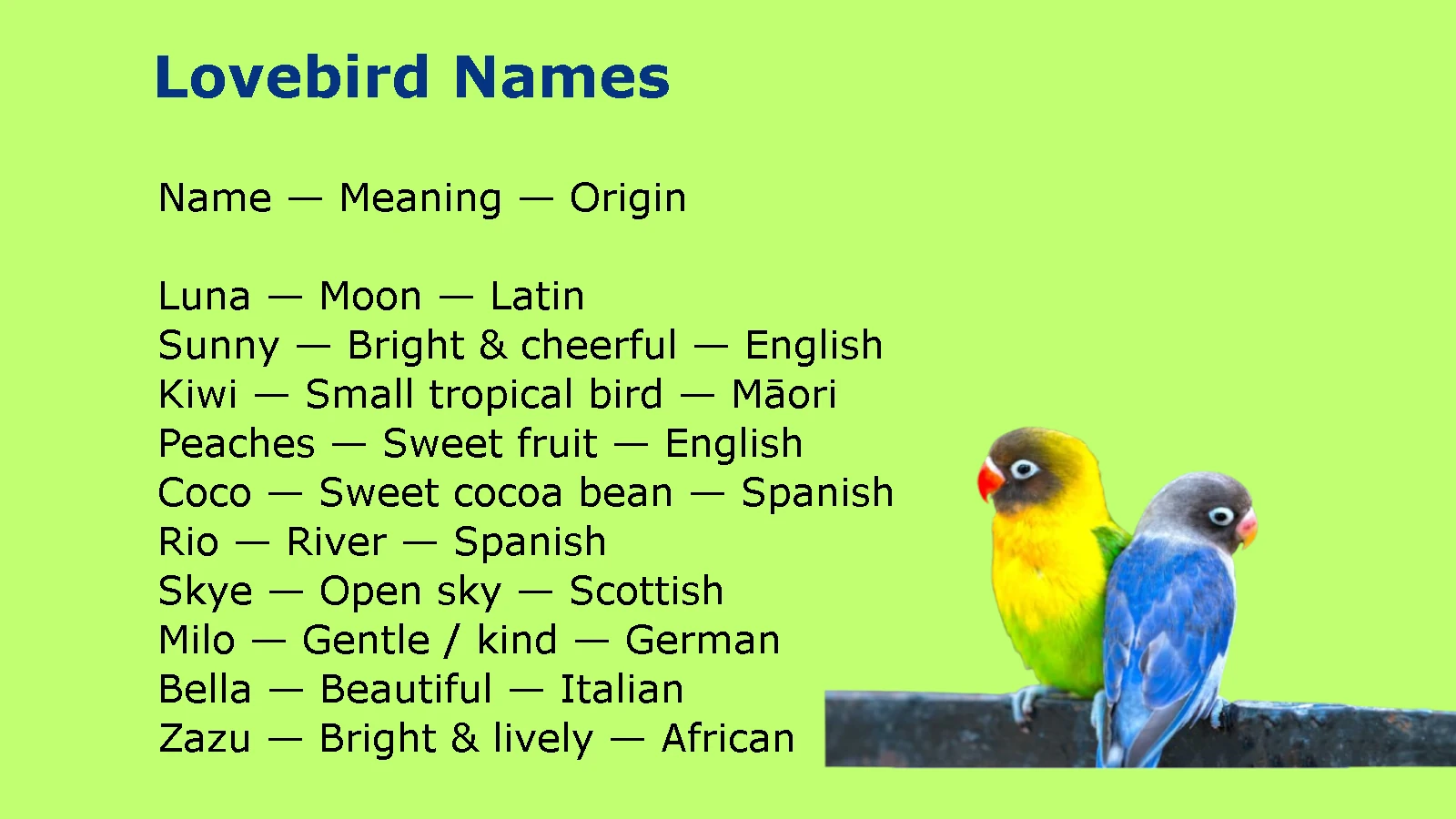 Lovebird Names

Name — Meaning — Origin

Luna — Moon — Latin
Sunny — Bright & cheerful — English
Kiwi — Small tropical bird — Māori
Peaches — Sweet fruit — English
Coco — Sweet cocoa bean — Spanish
Rio — River — Spanish
Skye — Open sky — Scottish
Milo — Gentle / kind — German
Bella — Beautiful — Italian
Zazu — Bright & lively — African